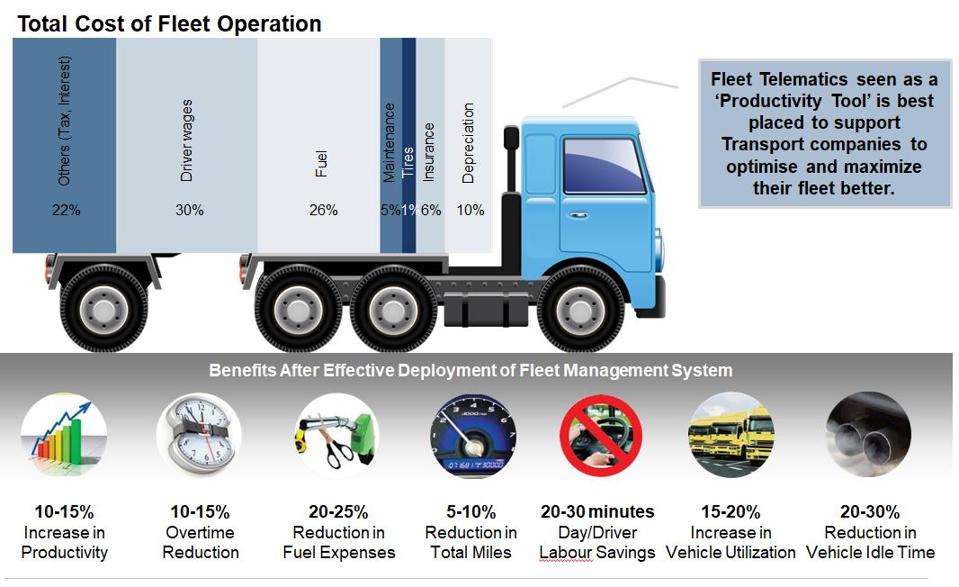 Total Cost of Fleet Operation

Others (Tax, Interest)
22%

Driver wages
30%

Fuel
26%

Maintenance
5%

Tires
1%

Insurance
6%

Depreciation
10%

Fleet Telematics seen as a 'Productivity Tool' is best placed to support Transport companies to optimise and maximize their fleet better.

Benefits After Effective Deployment of Fleet Management System

10-15%
Increase in Productivity

10-15%
Overtime Reduction

20-25%
Reduction in Fuel Expenses

5-10%
Reduction in Total Miles

20-30 minutes
Day/Driver Labour Savings

15-20%
Increase in Vehicle Utilization

20-30%
Reduction in Vehicle Idle Time